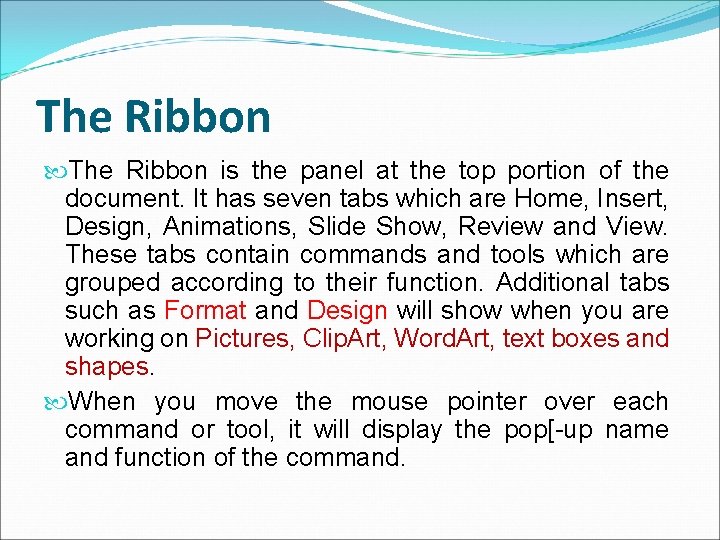 The Ribbon

The Ribbon is the panel at the top portion of the document. It has seven tabs which are Home, Insert, Design, Animations, Slide Show, Review and View. These tabs contain commands and tools which are grouped according to their function. Additional tabs such as Format and Design will show when you are working on Pictures, ClipArt, WordArt, text boxes and shapes.

When you move the mouse pointer over each command or tool, it will display the pop[-up name and function of the command.